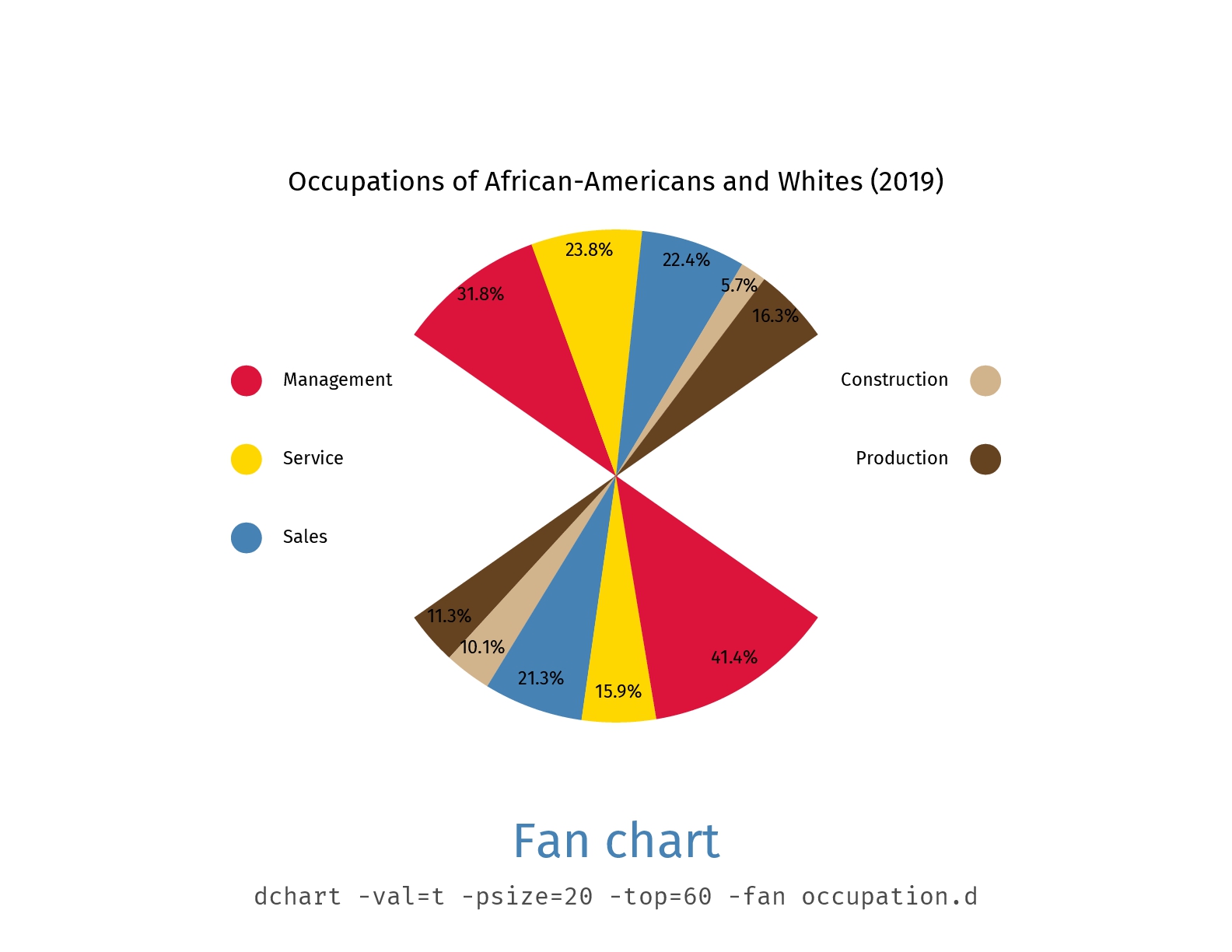 Occupations of African-Americans and Whites (2019)

31.8%

23.8%

22.4%

5.7%

16.3%

Management

Service

Sales

Construction

Production

11.3%

10.1%

21.3%

15.9%

41.4%

Fan chart

dchart -val=t -psize=20 -top=60 -fan occupation.d